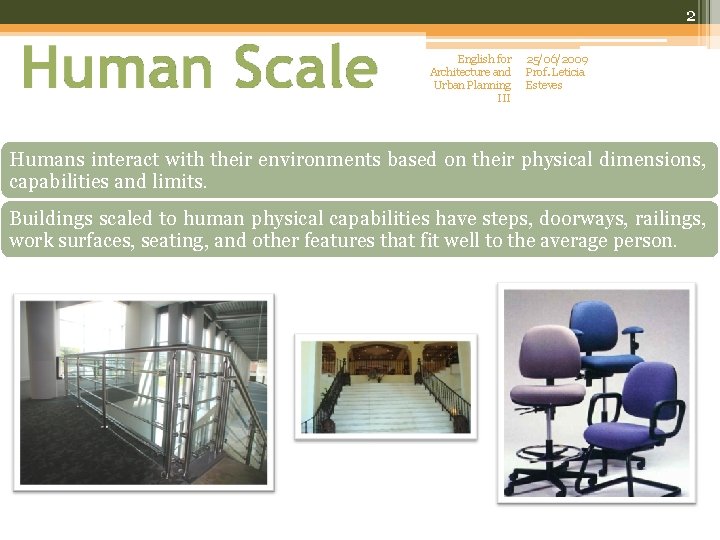 2

Human Scale

English for Architecture and Urban Planning III

25/06/2009 Prof. Leticia Esteves

Humans interact with their environments based on their physical dimensions, capabilities and limits.

Buildings scaled to human physical capabilities have steps, doorways, railings, work surfaces, seating, and other features that fit well to the average person.